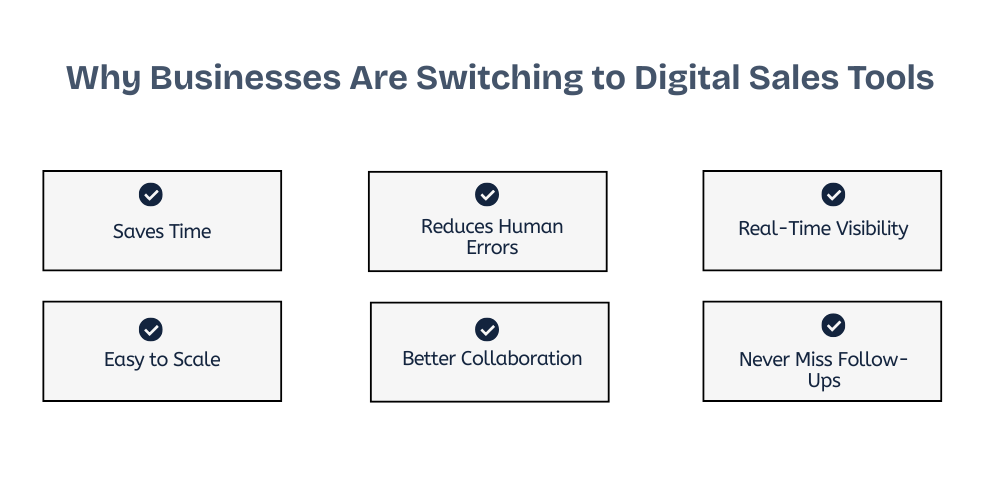 Why Businesses Are Switching to Digital Sales Tools

Saves Time

Reduces Human Errors

Real-Time Visibility

Easy to Scale

Better Collaboration

Never Miss Follow-Ups